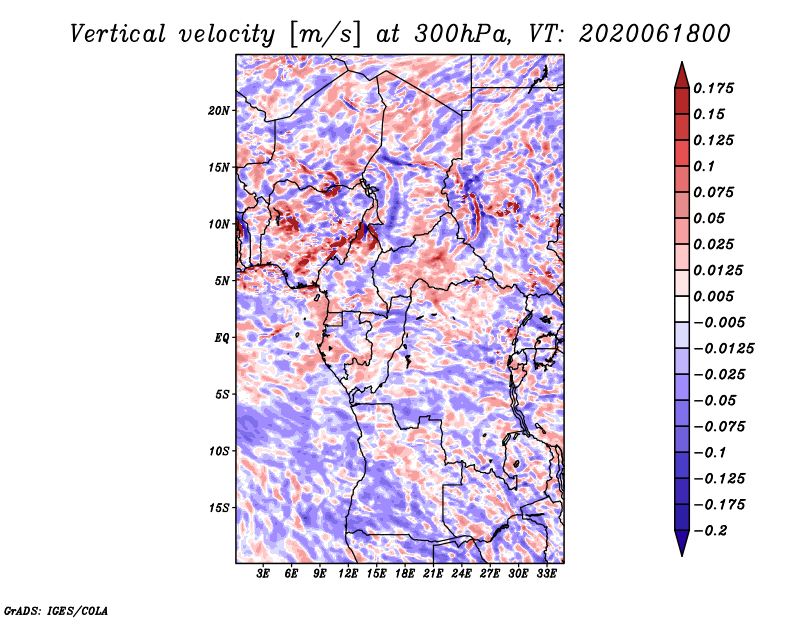 Vertical velocity [m/s] at 300hPa, VT: 2020061800

20N
15N
10N
5N
EQ
5S
10S
15S

3E 6E 9E 12E 15E 18E 21E 24E 27E 30E 33E

0.175
0.15
0.125
0.1
0.075
0.05
0.025
0.0125
0.005
−0.005
−0.0125
−0.025
−0.05
−0.075
−0.1
−0.125
−0.175
−0.2

GrADS: IGES/COLA